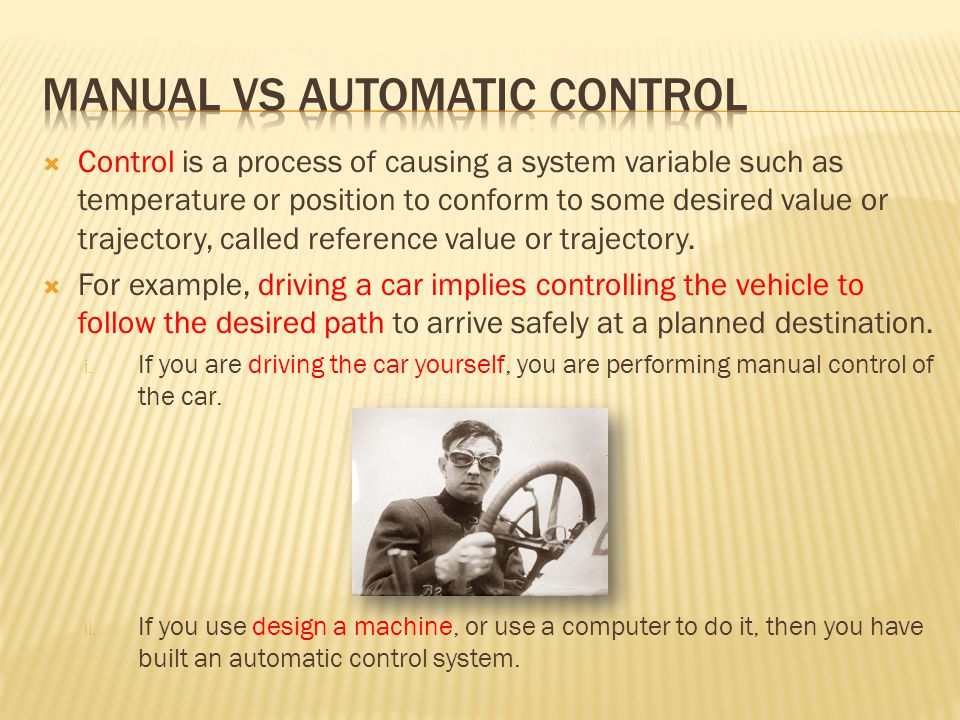 MANUAL VS AUTOMATIC CONTROL

Control is a process of causing a system variable such as temperature or position to conform to some desired value or trajectory, called reference value or trajectory.

For example, driving a car implies controlling the vehicle to follow the desired path to arrive safely at a planned destination.

i. If you are driving the car yourself, you are performing manual control of the car.

ii. If you use design a machine, or use a computer to do it, then you have built an automatic control system.